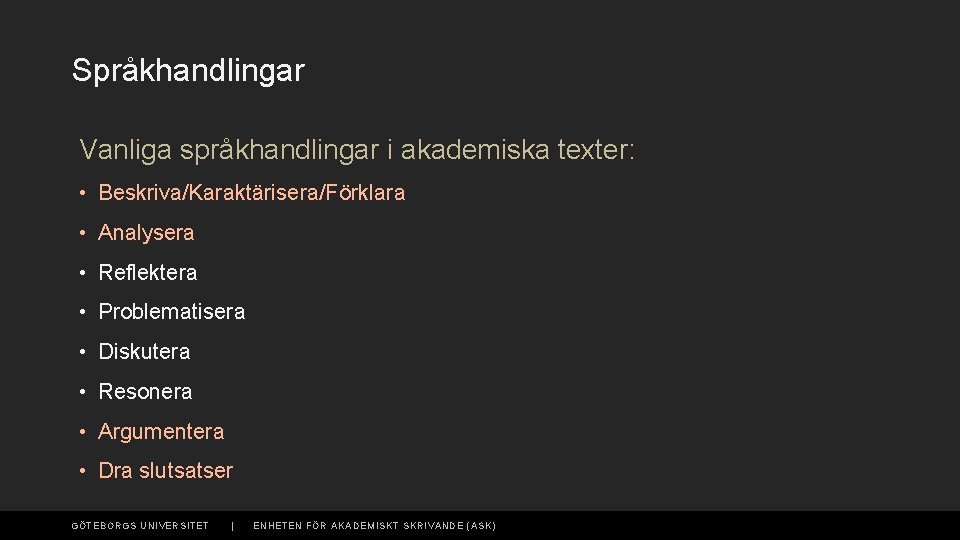 Språkhandlingar

Vanliga språkhandlingar i akademiska texter:

• Beskriva/Karaktärisera/Förklara
• Analysera
• Reflektera
• Problematisera
• Diskutera
• Resonera
• Argumentera
• Dra slutsatser

GÖTEBORGS UNIVERSITET | ENHETEN FÖR AKADEMISKT SKRIVANDE (ASK)